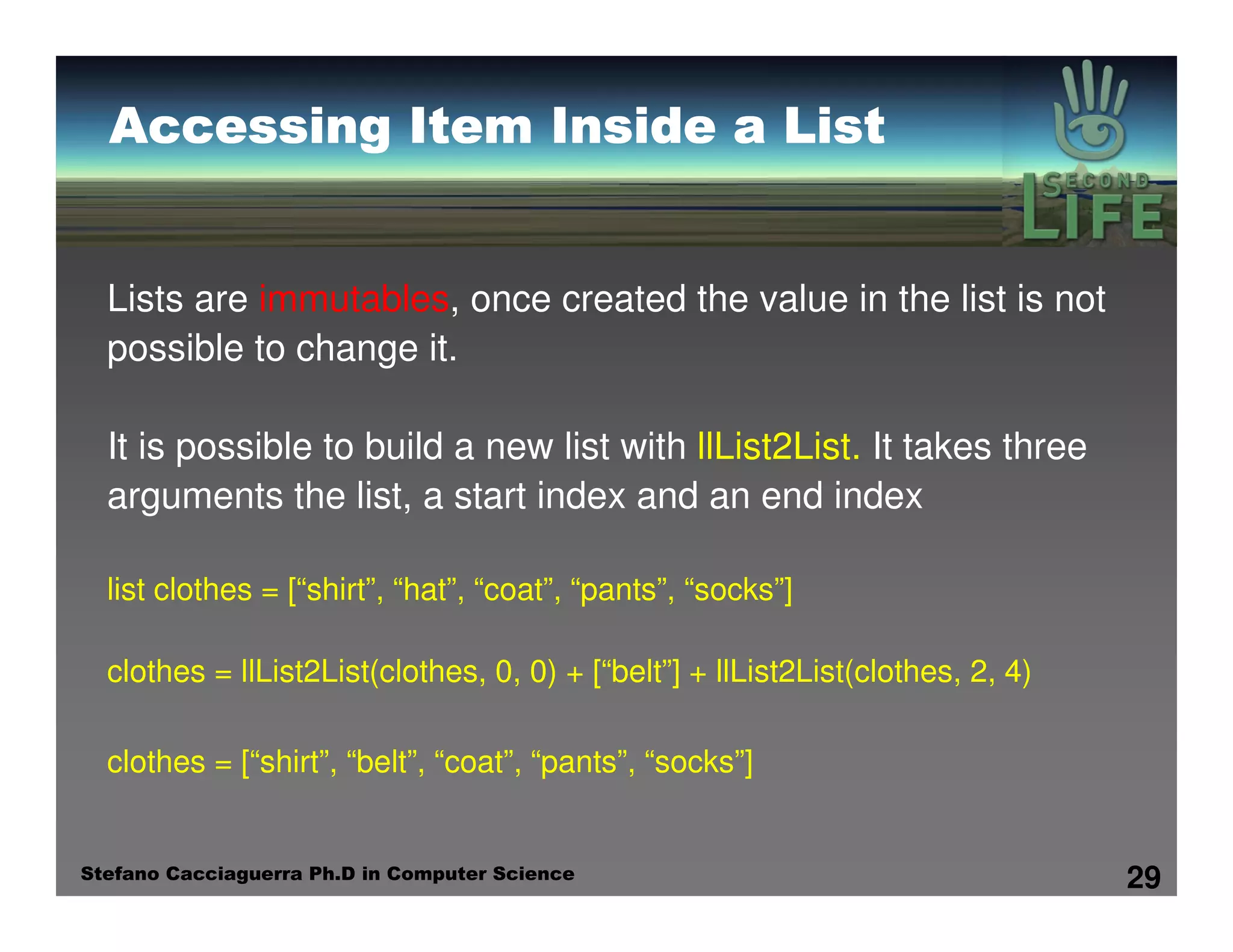 Accessing Item Inside a List

SECOND LIFE

Lists are immutables, once created the value in the list is not possible to change it.

It is possible to build a new list with llList2List. It takes three arguments the list, a start index and an end index

list clothes = [“shirt”, “hat”, “coat”, “pants”, “socks”]

clothes = llList2List(clothes, 0, 0) + [“belt”] + llList2List(clothes, 2, 4)

clothes = [“shirt”, “belt”, “coat”, “pants”, “socks”]

Stefano Cacciaguerra Ph.D in Computer Science

29